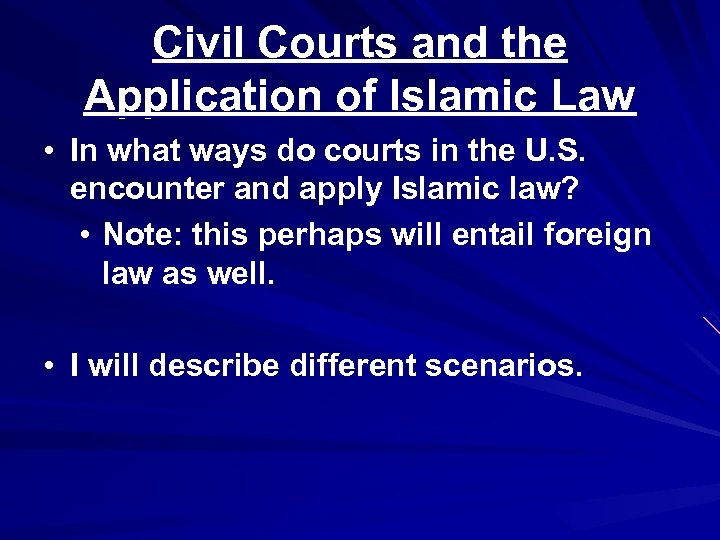 Civil Courts and the Application of Islamic Law

• In what ways do courts in the U.S. encounter and apply Islamic law?
  • Note: this perhaps will entail foreign law as well.

• I will describe different scenarios.